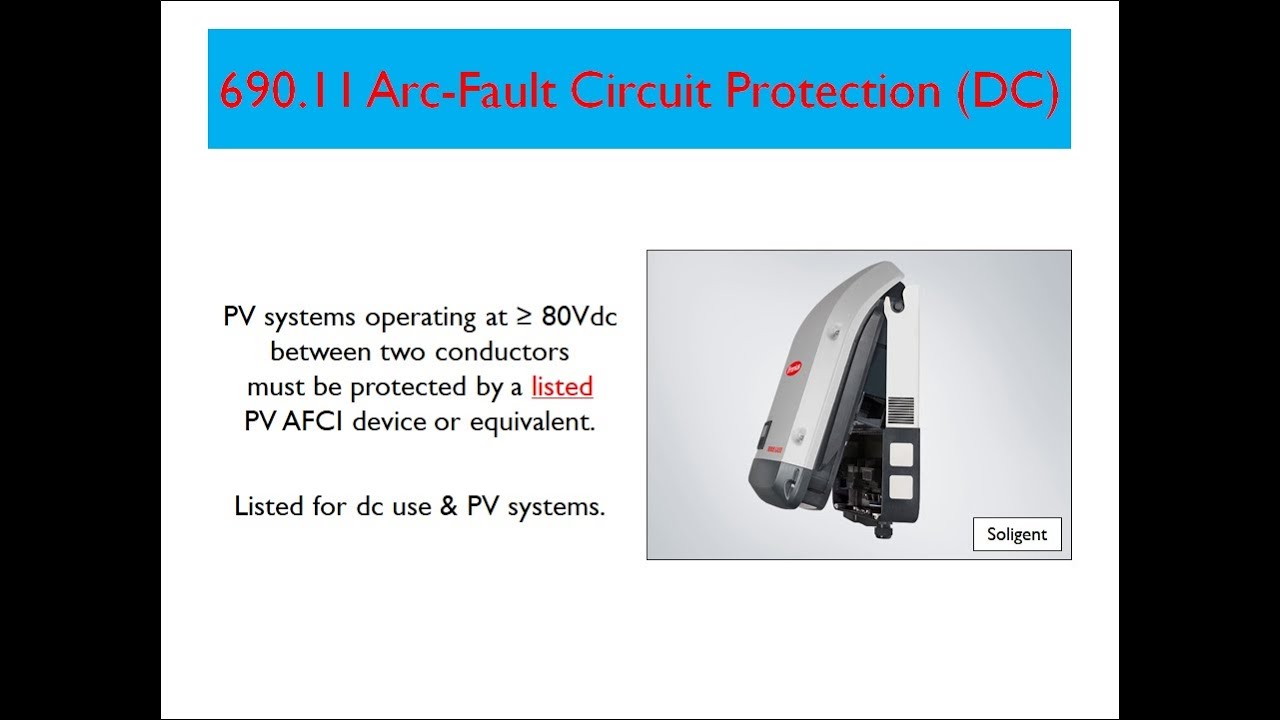 690.11 Arc-Fault Circuit Protection (DC)

PV systems operating at ≥ 80Vdc between two conductors must be protected by a listed PV AFCI device or equivalent.

Listed for dc use & PV systems.

Soligent